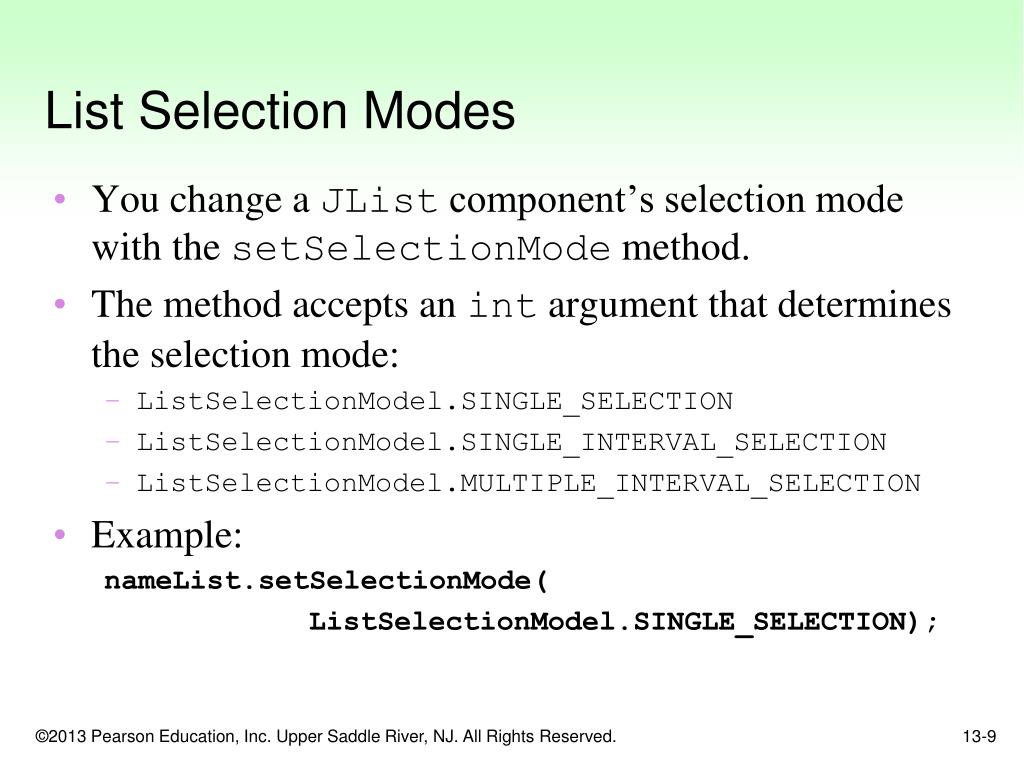 List Selection Modes

• You change a JList component’s selection mode with the setSelectionMode method.

• The method accepts an int argument that determines the selection mode:
– ListSelectionModel.SINGLE_SELECTION
– ListSelectionModel.SINGLE_INTERVAL_SELECTION
– ListSelectionModel.MULTIPLE_INTERVAL_SELECTION

• Example:
nameList.setSelectionMode(
ListSelectionModel.SINGLE_SELECTION);

©2013 Pearson Education, Inc. Upper Saddle River, NJ. All Rights Reserved.

13-9